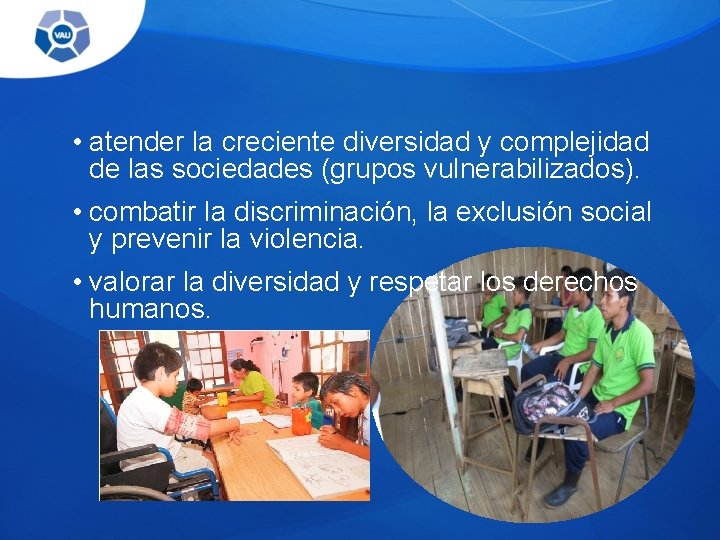 VAU

• atender la creciente diversidad y complejidad de las sociedades (grupos vulnerabilizados).

• combatir la discriminación, la exclusión social y prevenir la violencia.

• valorar la diversidad y respetar los derechos humanos.